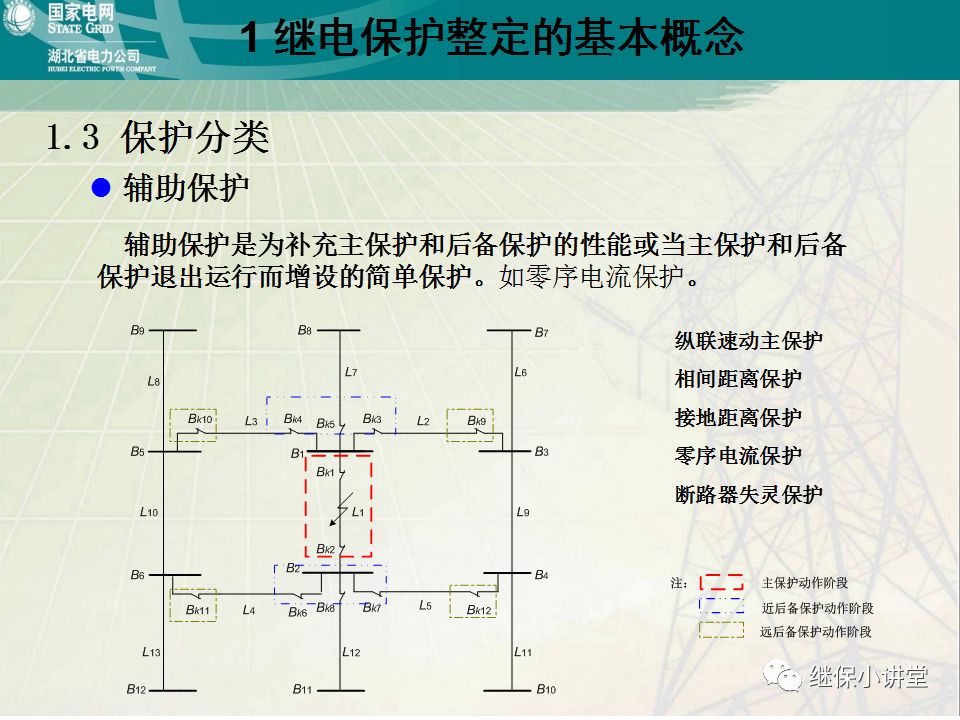 国家电网
STATE GRID
湖北省电力公司
HUBEI ELECTRIC POWER COMPANY

1 继电保护整定的基本概念

1.3 保护分类

辅助保护

辅助保护是为补充主保护和后备保护的性能或当主保护和后备保护退出运行而增设的简单保护。如零序电流保护。

$B_9$ $B_8$ $B_7$
$L_8$ $L_7$ $L_6$
$B_{k10}$ $L_3$ $B_{k4}$ $B_{k5}$ $B_{k3}$ $L_2$ $B_{k9}$
$B_5$ $B_1$ $B_3$
$B_{k1}$
$L_{10}$ $L_1$ $L_9$
$B_{k2}$
$B_6$ $B_2$ $B_4$
$B_{k11}$ $L_4$ $B_{k6}$ $B_{k8}$ $B_{k7}$ $L_5$ $B_{k12}$
$L_{13}$ $L_{12}$ $L_{11}$
$B_{12}$ $B_{11}$ $B_{10}$

纵联速动主保护
相间距离保护
接地距离保护
零序电流保护
断路器失灵保护

注： 主保护动作阶段
近后备保护动作阶段
远后备保护动作阶段

继保小讲堂